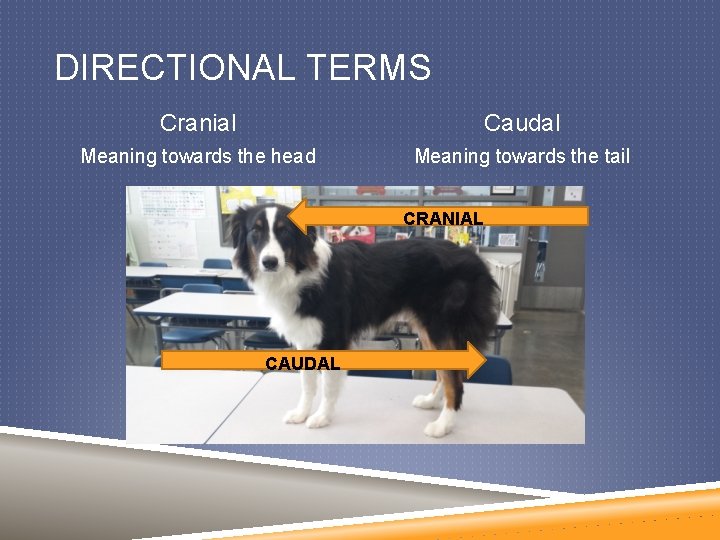 DIRECTIONAL TERMS

Cranial
Meaning towards the head

Caudal
Meaning towards the tail

CRANIAL

CAUDAL